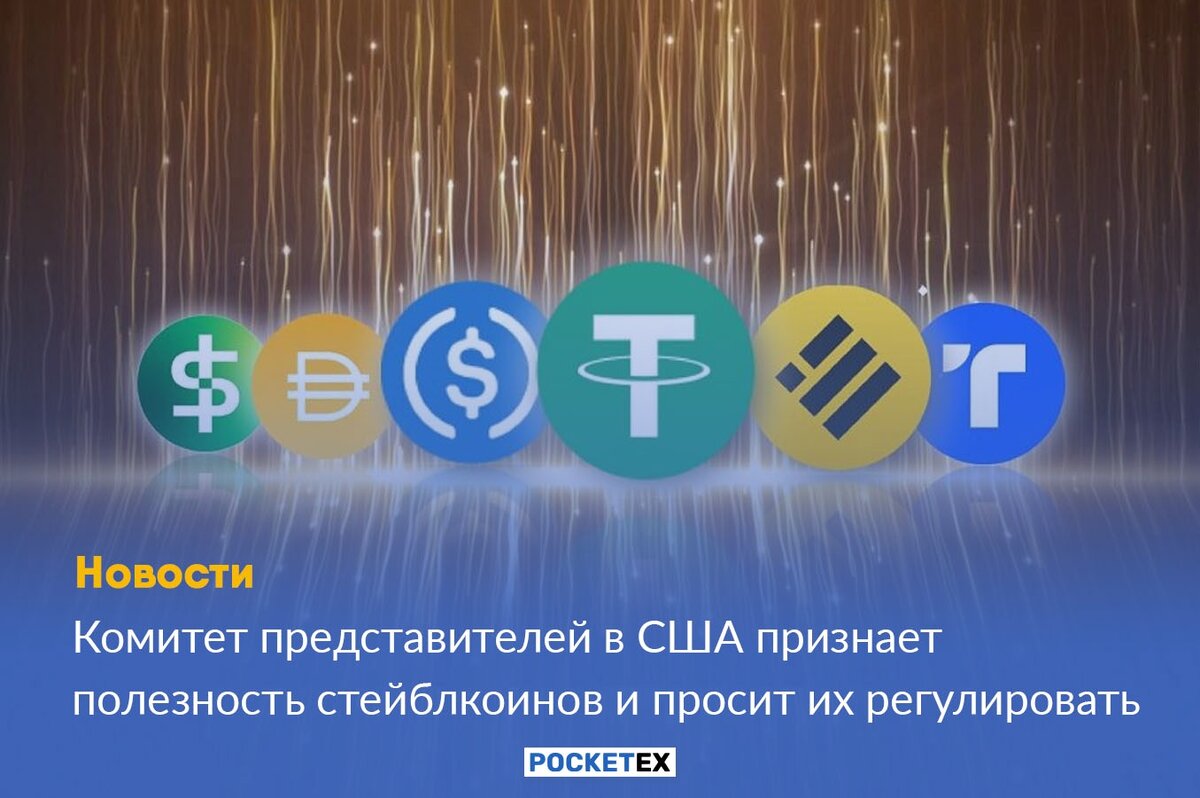 Новости

Комитет представителей в США признает полезность стейблкоинов и просит их регулировать

POCKETEX